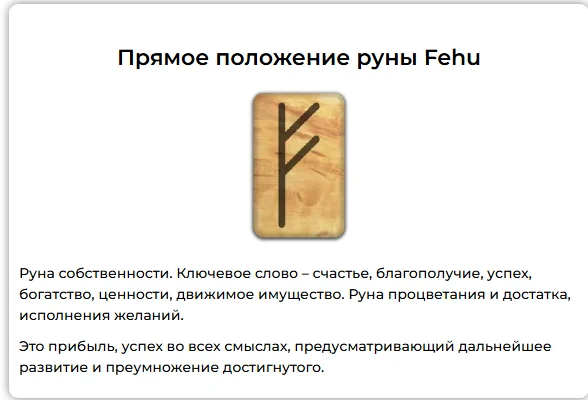 Прямое положение руны Fehu

Руна собственности. Ключевое слово – счастье, благополучие, успех, богатство, ценности, движимое имущество. Руна процветания и достатка, исполнения желаний.

Это прибыль, успех во всех смыслах, предусматривающий дальнейшее развитие и преумножение достигнутого.